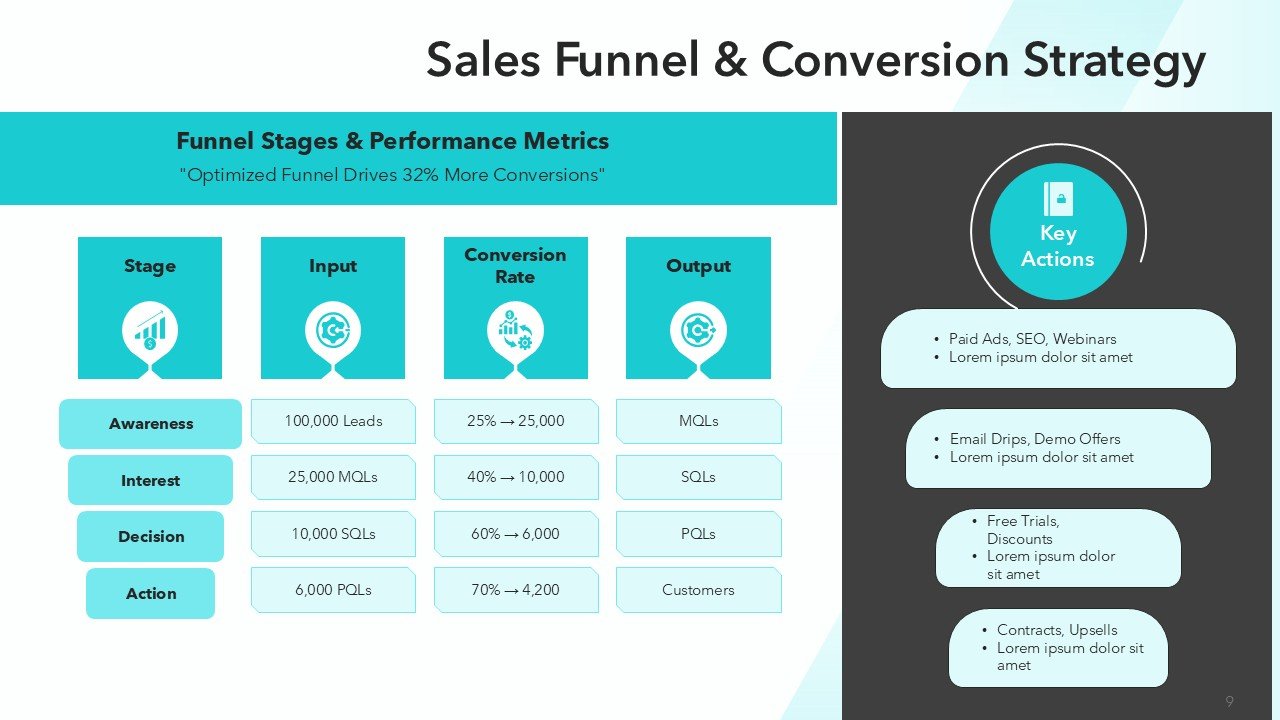 Sales Funnel & Conversion Strategy

Funnel Stages & Performance Metrics
"Optimized Funnel Drives 32% More Conversions"

| Stage | Input | Conversion Rate | Output |
|---|---|---|---|
| Awareness | 100,000 Leads | 25% → 25,000 | MQLs |
| Interest | 25,000 MQLs | 40% → 10,000 | SQLs |
| Decision | 10,000 SQLs | 60% → 6,000 | PQLs |
| Action | 6,000 PQLs | 70% → 4,200 | Customers |

Key Actions

• Paid Ads, SEO, Webinars
• Lorem ipsum dolor sit amet

• Email Drips, Demo Offers
• Lorem ipsum dolor sit amet

• Free Trials, Discounts
• Lorem ipsum dolor sit amet

• Contracts, Upsells
• Lorem ipsum dolor sit amet

9